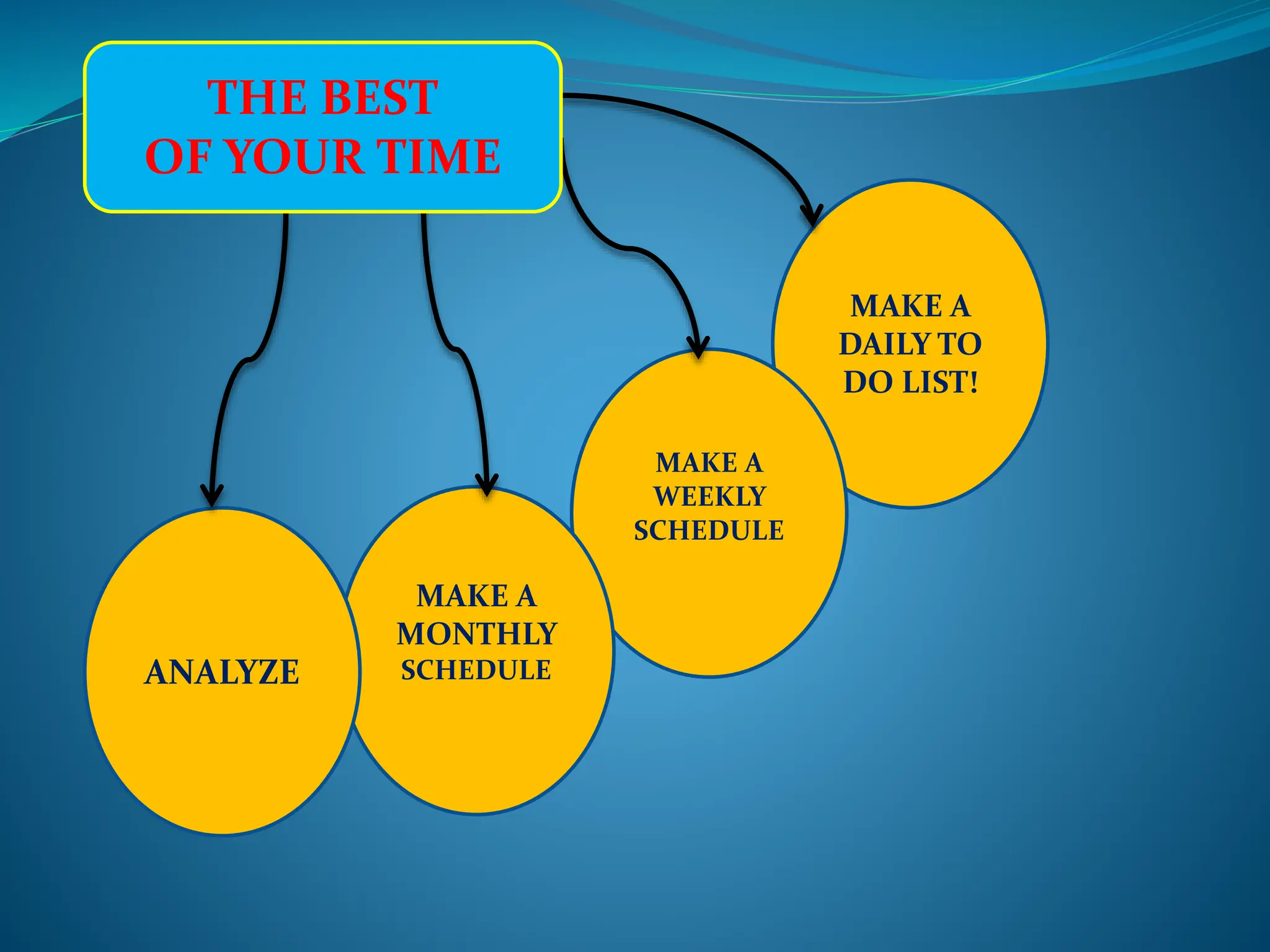 THE BEST OF YOUR TIME

ANALYZE

MAKE A MONTHLY SCHEDULE

MAKE A WEEKLY SCHEDULE

MAKE A DAILY TO DO LIST!